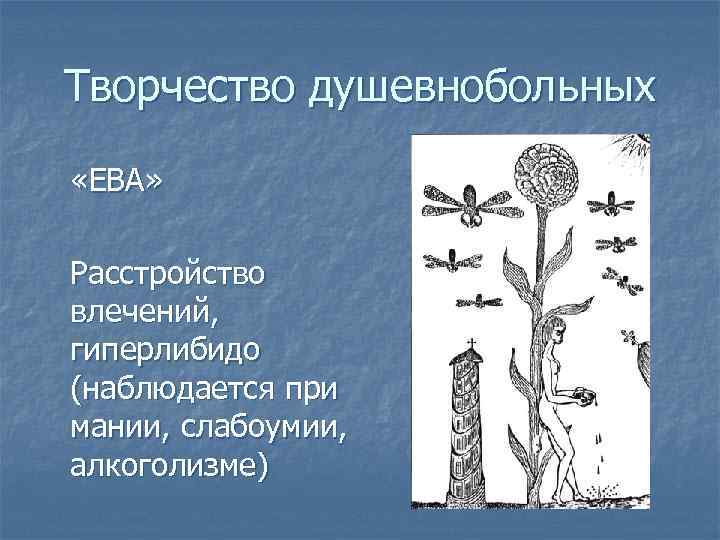 Творчество душевнобольных

«ЕВА»

Расстройство влечений, гиперлибидо (наблюдается при мании, слабоумии, алкоголизме)